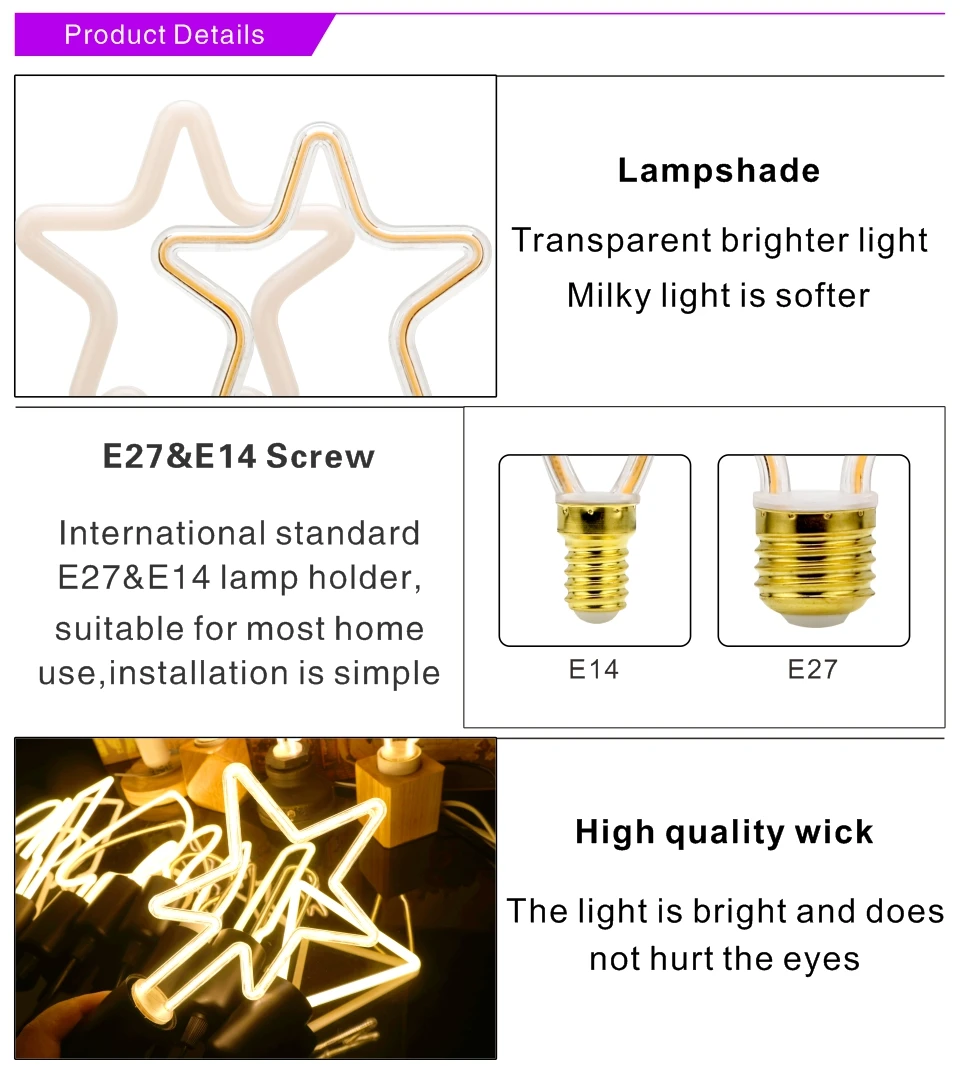 Product Details

Lampshade

Transparent brighter light
Milky light is softer

E27&E14 Screw

International standard E27&E14 lamp holder, suitable for most home use,installation is simple

E14

E27

High quality wick

The light is bright and does not hurt the eyes